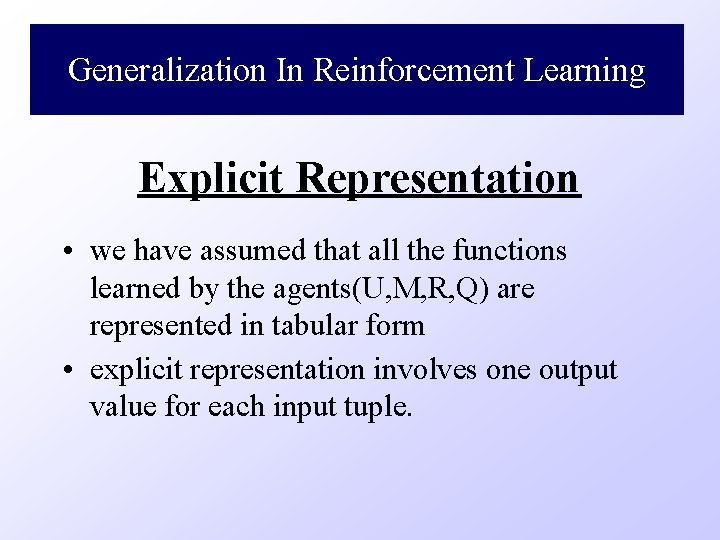 Generalization In Reinforcement Learning

Explicit Representation

• we have assumed that all the functions learned by the agents(U,M,R,Q) are represented in tabular form

• explicit representation involves one output value for each input tuple.